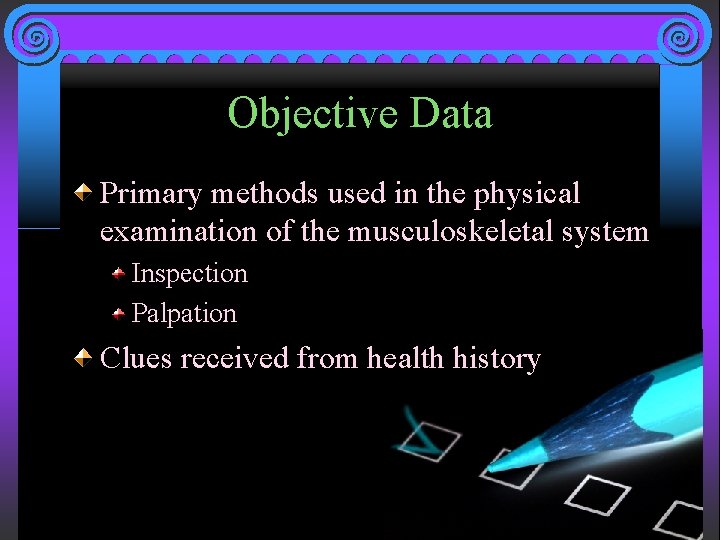 Objective Data

Primary methods used in the physical examination of the musculoskeletal system

Inspection

Palpation

Clues received from health history